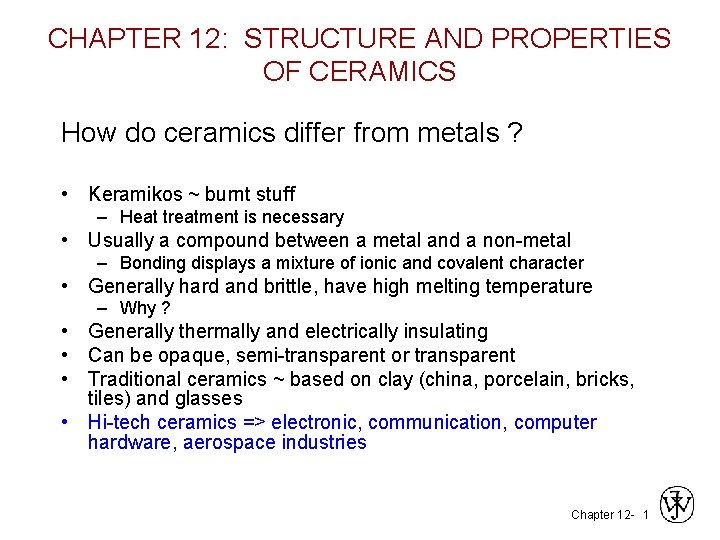 CHAPTER 12: STRUCTURE AND PROPERTIES OF CERAMICS

How do ceramics differ from metals ?

• Keramikos ~ burnt stuff
– Heat treatment is necessary
• Usually a compound between a metal and a non-metal
– Bonding displays a mixture of ionic and covalent character
• Generally hard and brittle, have high melting temperature
– Why ?
• Generally thermally and electrically insulating
• Can be opaque, semi-transparent or transparent
• Traditional ceramics ~ based on clay (china, porcelain, bricks, tiles) and glasses
• Hi-tech ceramics => electronic, communication, computer hardware, aerospace industries

Chapter 12- 1